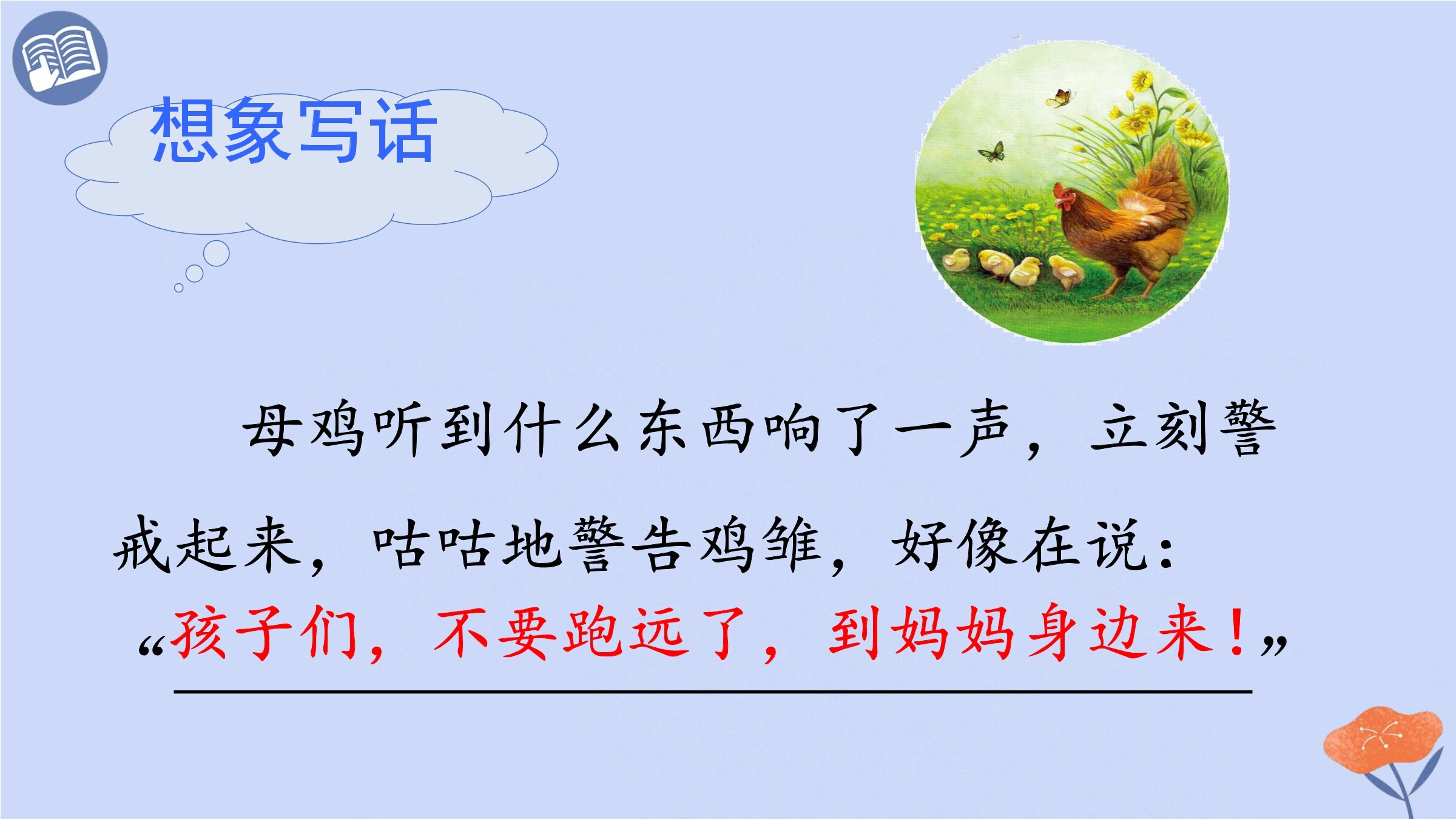 想象写话

母鸡听到什么东西响了一声，立刻警戒起来，咕咕地警告鸡雏，好像在说：“孩子们，不要跑远了，到妈妈身边来！”